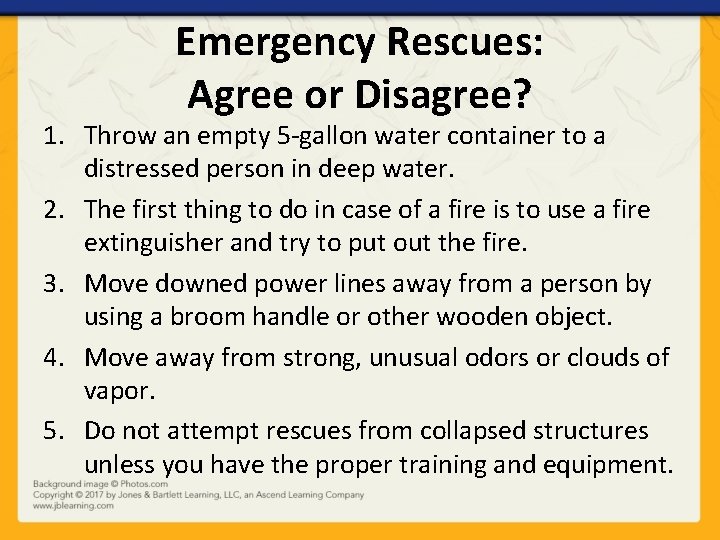 Emergency Rescues:
Agree or Disagree?

1. Throw an empty 5-gallon water container to a distressed person in deep water.

2. The first thing to do in case of a fire is to use a fire extinguisher and try to put out the fire.

3. Move downed power lines away from a person by using a broom handle or other wooden object.

4. Move away from strong, unusual odors or clouds of vapor.

5. Do not attempt rescues from collapsed structures unless you have the proper training and equipment.

Background image © Photos.com
Copyright © 2017 by Jones & Bartlett Learning, LLC, an Ascend Learning Company
www.jblearning.com